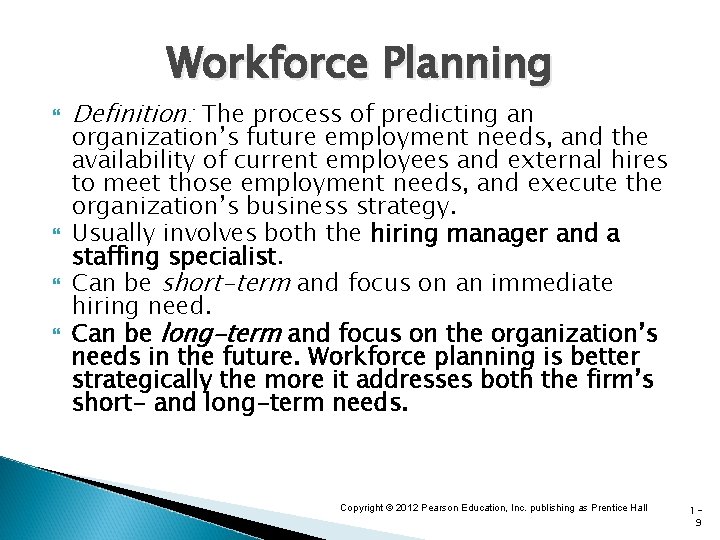 Workforce Planning

Definition: The process of predicting an organization's future employment needs, and the availability of current employees and external hires to meet those employment needs, and execute the organization's business strategy.

Usually involves both the hiring manager and a staffing specialist.

Can be short-term and focus on an immediate hiring need.

Can be long-term and focus on the organization's needs in the future. Workforce planning is better strategically the more it addresses both the firm's short- and long-term needs.

Copyright © 2012 Pearson Education, Inc. publishing as Prentice Hall

1-9